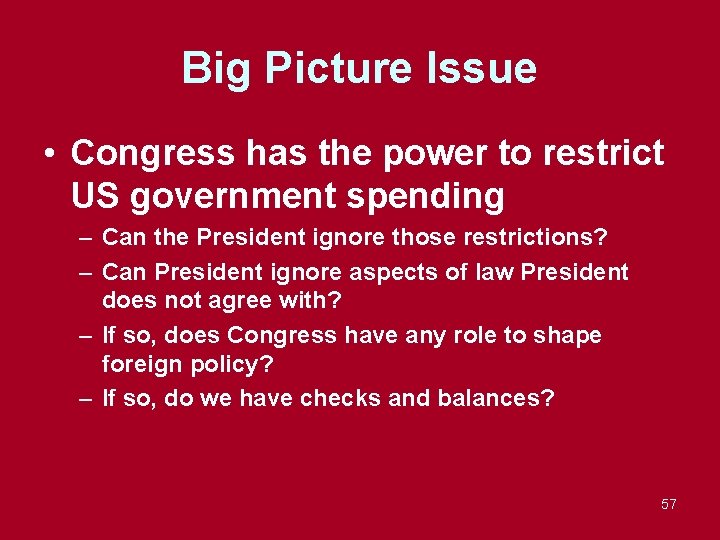 Big Picture Issue

• Congress has the power to restrict US government spending
– Can the President ignore those restrictions?
– Can President ignore aspects of law President does not agree with?
– If so, does Congress have any role to shape foreign policy?
– If so, do we have checks and balances?

57